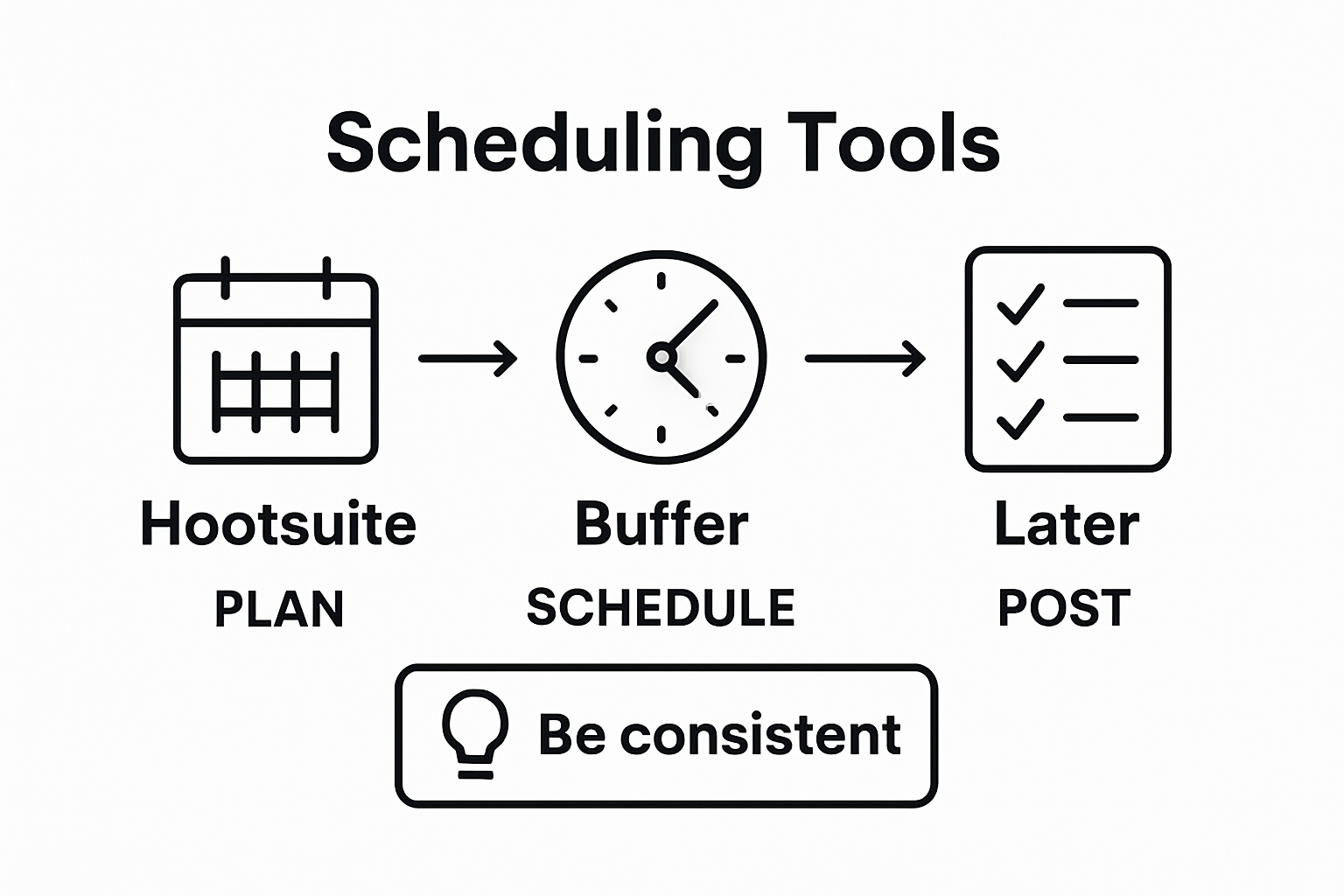 Scheduling Tools

Hootsuite
PLAN

Buffer
SCHEDULE

Later
POST

Be consistent